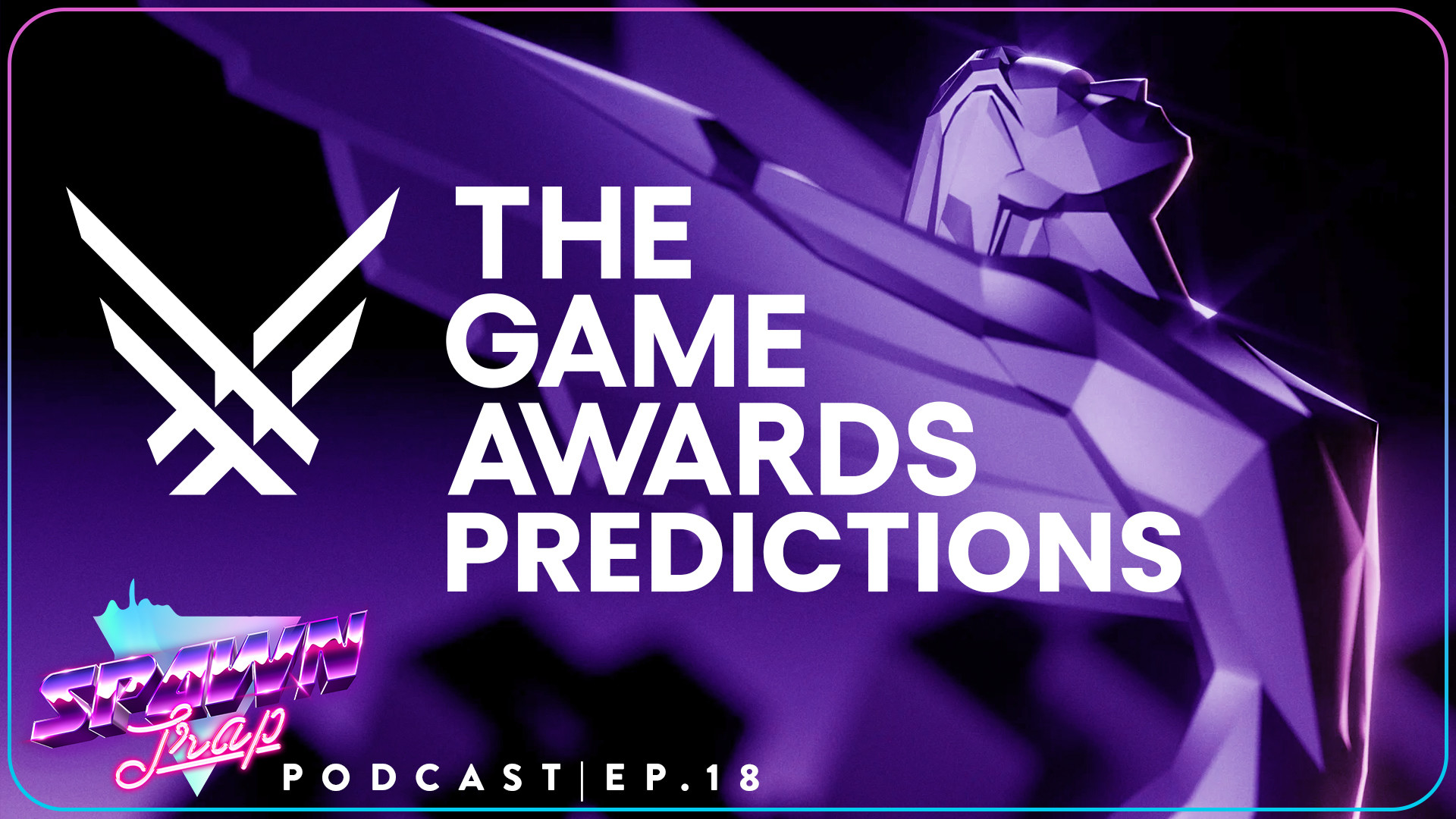 THE GAME AWARDS PREDICTIONS

SPAWN Trap

PODCAST | EP.18